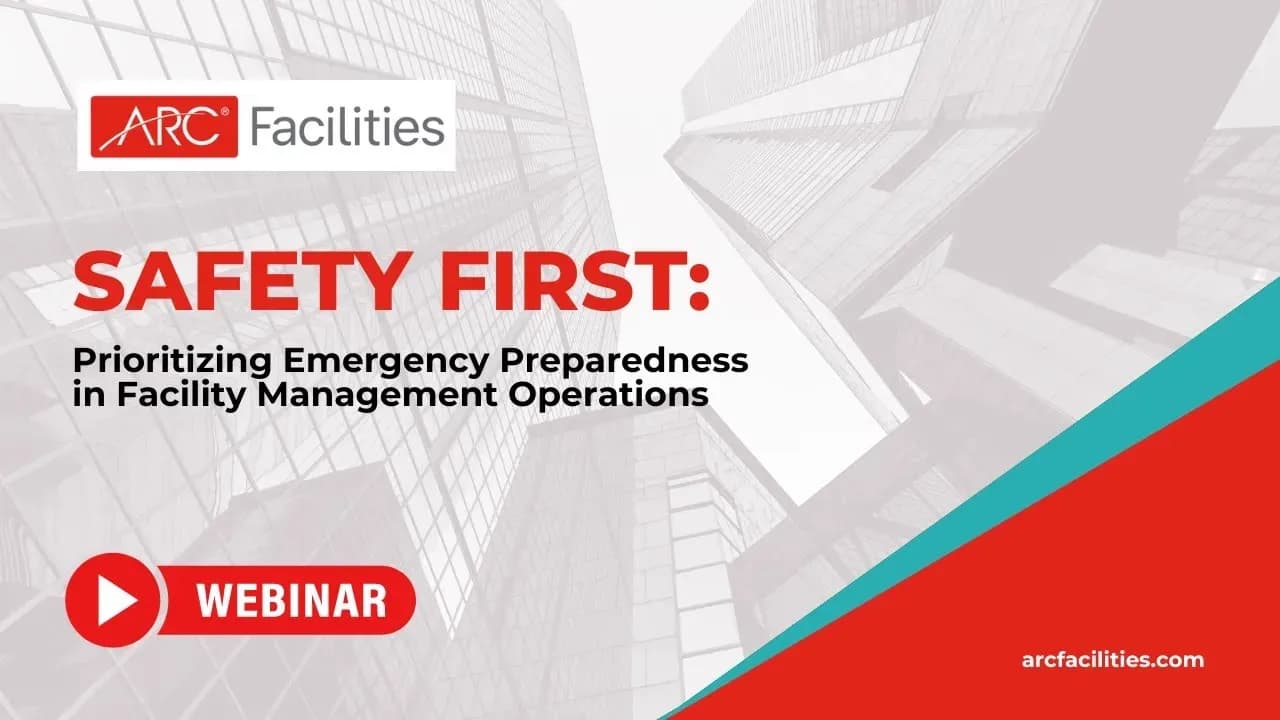 ARC® Facilities

SAFETY FIRST:

Prioritizing Emergency Preparedness in Facility Management Operations

WEBINAR

arcfacilities.com